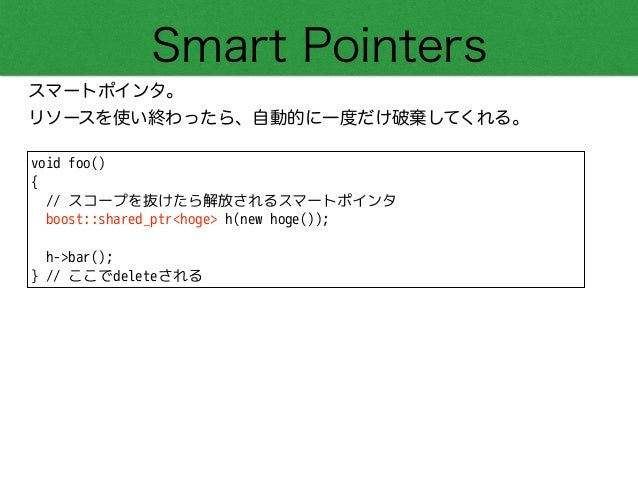 Smart Pointers

スマートポインタ。
リソースを使い終わったら、自動的に一度だけ破棄してくれる。

void foo()
{
  // スコープを抜けたら解放されるスマートポインタ
  boost::shared_ptr<hoge> h(new hoge());

  h->bar();
} // ここでdeleteされる